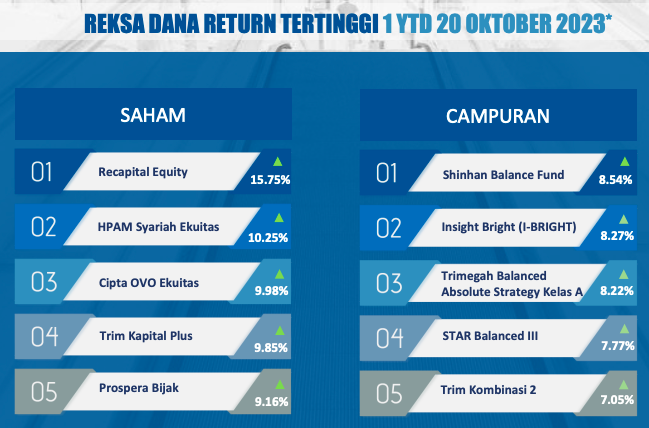 REKSA DANA RETURN TERTINGGI 1 YTD 20 OKTOBER 2023*

SAHAM

01 Recapital Equity 15.75%

02 HPAM Syariah Ekuitas 10.25%

03 Cipta OVO Ekuitas 9.98%

04 Trim Kapital Plus 9.85%

05 Prospera Bijak 9.16%

CAMPURAN

01 Shinhan Balance Fund 8.54%

02 Insight Bright (I-BRIGHT) 8.27%

03 Trimegah Balanced Absolute Strategy Kelas A 8.22%

04 STAR Balanced III 7.77%

05 Trim Kombinasi 2 7.05%